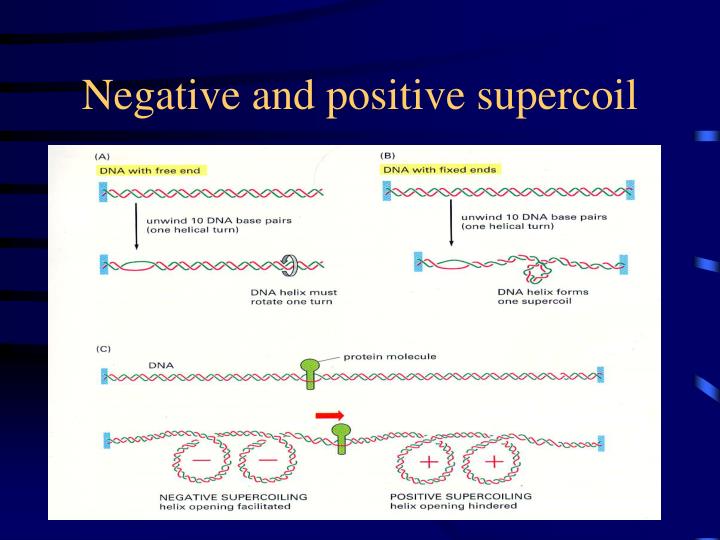 Negative and positive supercoil

(A)
DNA with free end

unwind 10 DNA base pairs (one helical turn)

DNA helix must rotate one turn

(B)
DNA with fixed ends

unwind 10 DNA base pairs (one helical turn)

DNA helix forms one supercoil

(C)
DNA

protein molecule

−

−

+

+

NEGATIVE SUPERCOILING
helix opening facilitated

POSITIVE SUPERCOILING
helix opening hindered